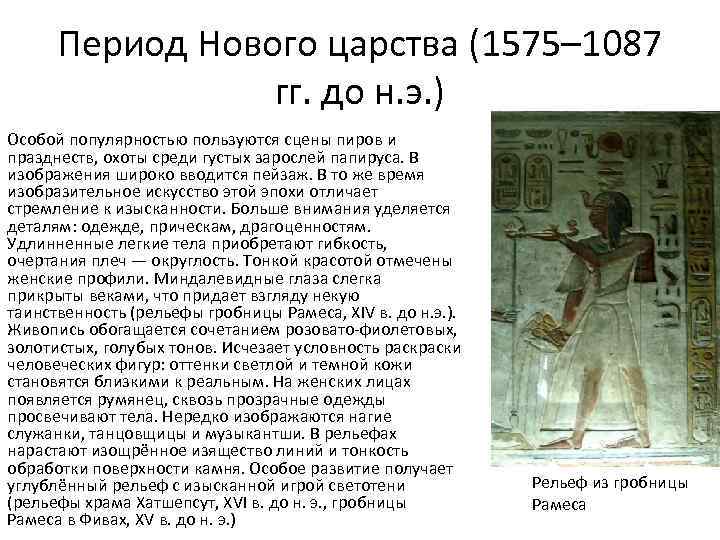 Период Нового царства (1575–1087 гг. до н.э.)

Особой популярностью пользуются сцены пиров и празднеств, охоты среди густых зарослей папируса. В изображения широко вводится пейзаж. В то же время изобразительное искусство этой эпохи отличает стремление к изысканности. Больше внимания уделяется деталям: одежде, прическам, драгоценностям. Удлинненные легкие тела приобретают гибкость, очертания плеч — округлость. Тонкой красотой отмечены женские профили. Миндалевидные глаза слегка прикрыты веками, что придает взгляду некую таинственность (рельефы гробницы Рамеса, XIV в. до н.э.). Живопись обогащается сочетанием розовато-фиолетовых, золотистых, голубых тонов. Исчезает условность раскраски человеческих фигур: оттенки светлой и темной кожи становятся близкими к реальным. На женских лицах появляется румянец, сквозь прозрачные одежды просвечивают тела. Нередко изображаются нагие служанки, танцовщицы и музыкантши. В рельефах нарастают изощрённое изящество линий и тонкость обработки поверхности камня. Особое развитие получает углублённый рельеф с изысканной игрой светотени (рельефы храма Хатшепсут, XVI в. до н. э., гробницы Рамеса в Фивах, XV в. до н. э.)

Рельеф из гробницы Рамеса